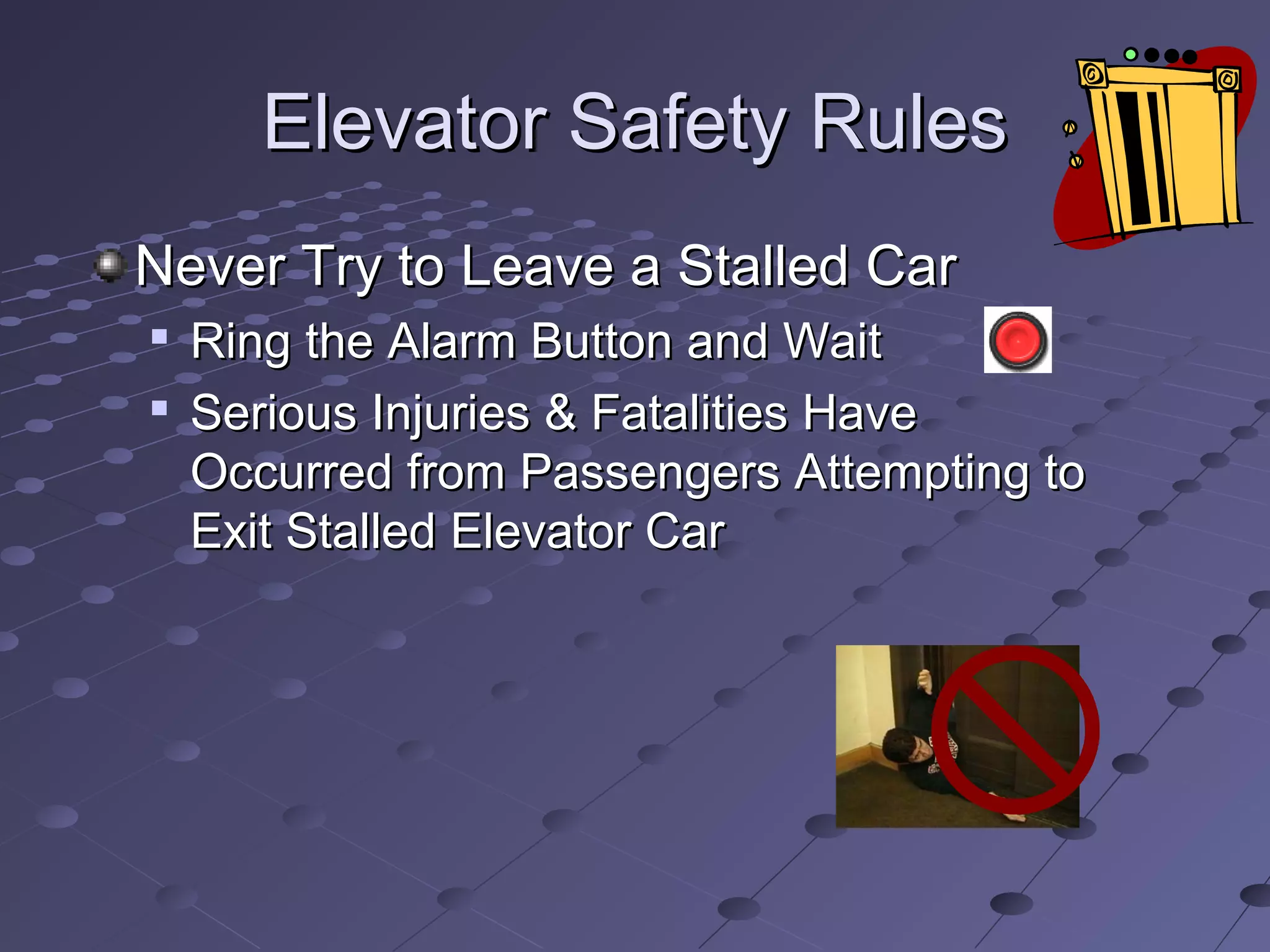 Elevator Safety Rules

Never Try to Leave a Stalled Car

Ring the Alarm Button and Wait

Serious Injuries & Fatalities Have Occurred from Passengers Attempting to Exit Stalled Elevator Car